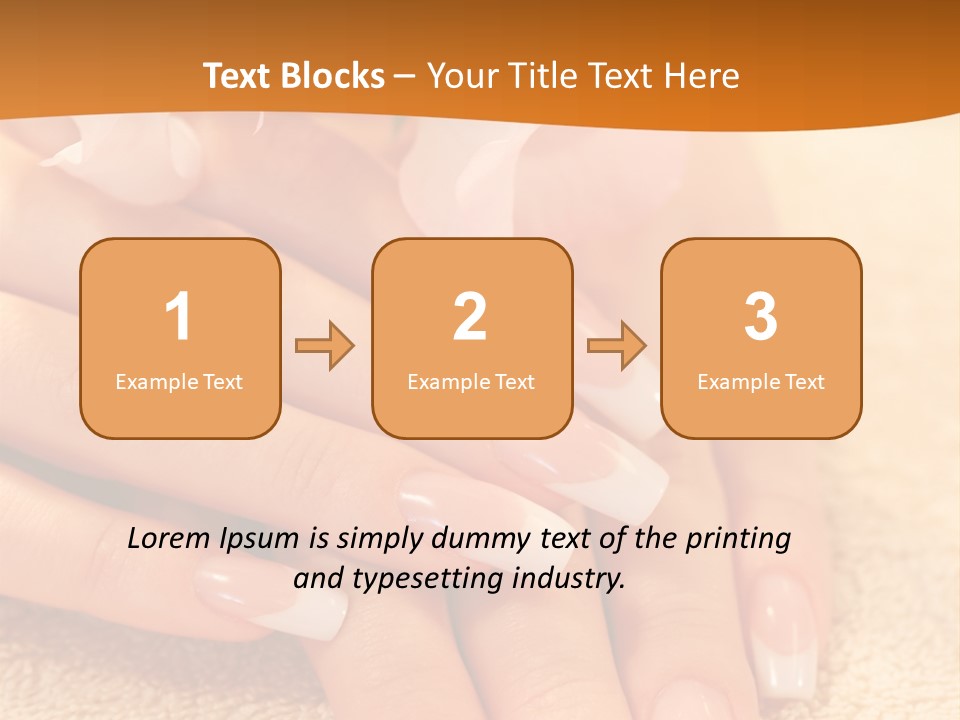 Text Blocks – Your Title Text Here

1
Example Text

2
Example Text

3
Example Text

Lorem Ipsum is simply dummy text of the printing and typesetting industry.